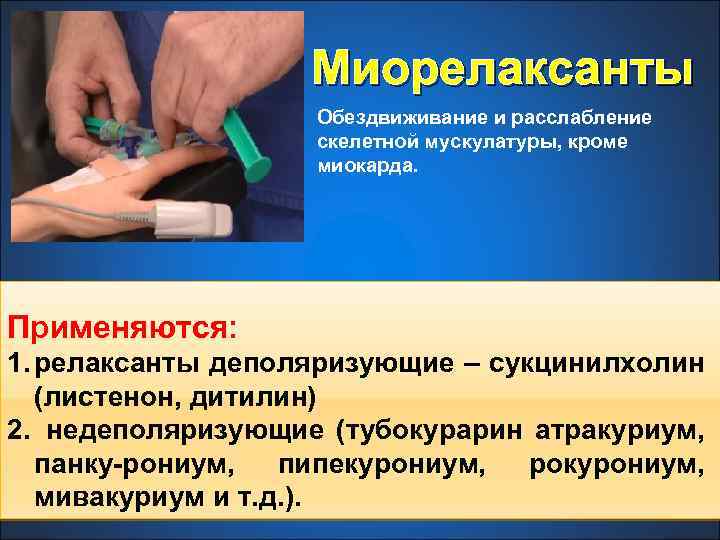 Миорелаксанты

Обездвиживание и расслабление скелетной мускулатуры, кроме миокарда.

Применяются:

1. релаксанты деполяризующие – сукцинилхолин (листенон, дитилин)

2. недеполяризующие (тубокурарин атракуриум, панку-рониум, пипекурониум, рокурониум, мивакуриум и т.д.).